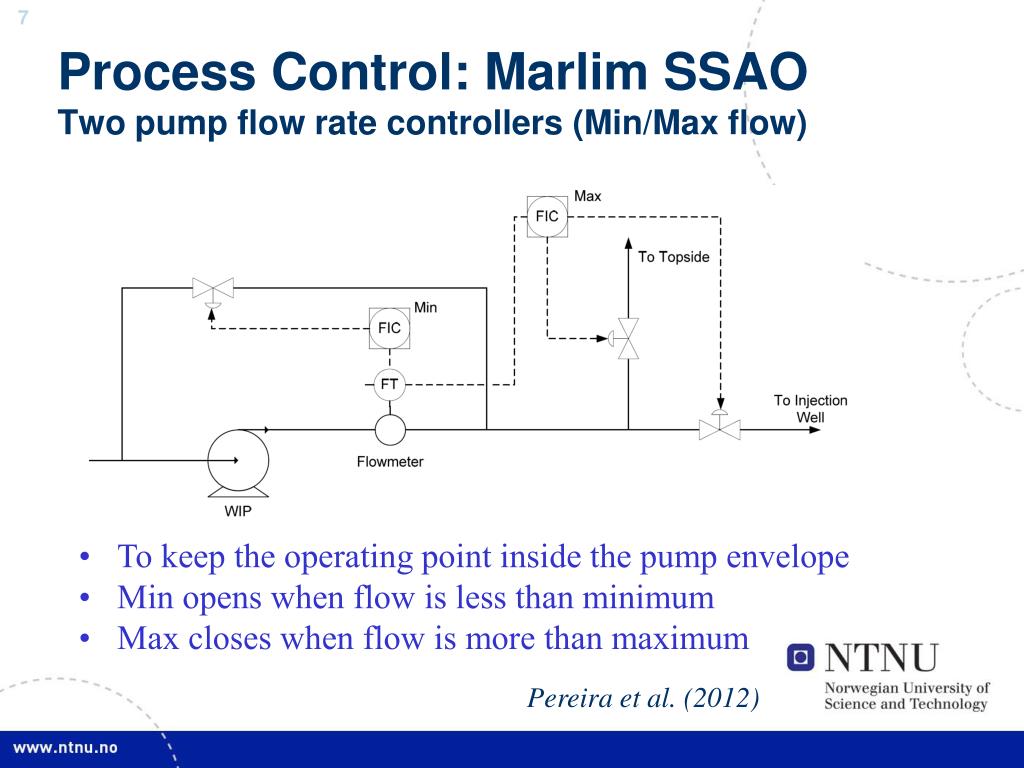 7

Process Control: Marlim SSAO
Two pump flow rate controllers (Min/Max flow)

Max
FIC
To Topside
Min
FIC
FT
To Injection Well
Flowmeter
WIP

• To keep the operating point inside the pump envelope
• Min opens when flow is less than minimum
• Max closes when flow is more than maximum

Pereira et al. (2012)

NTNU
Norwegian University of Science and Technology

www.ntnu.no